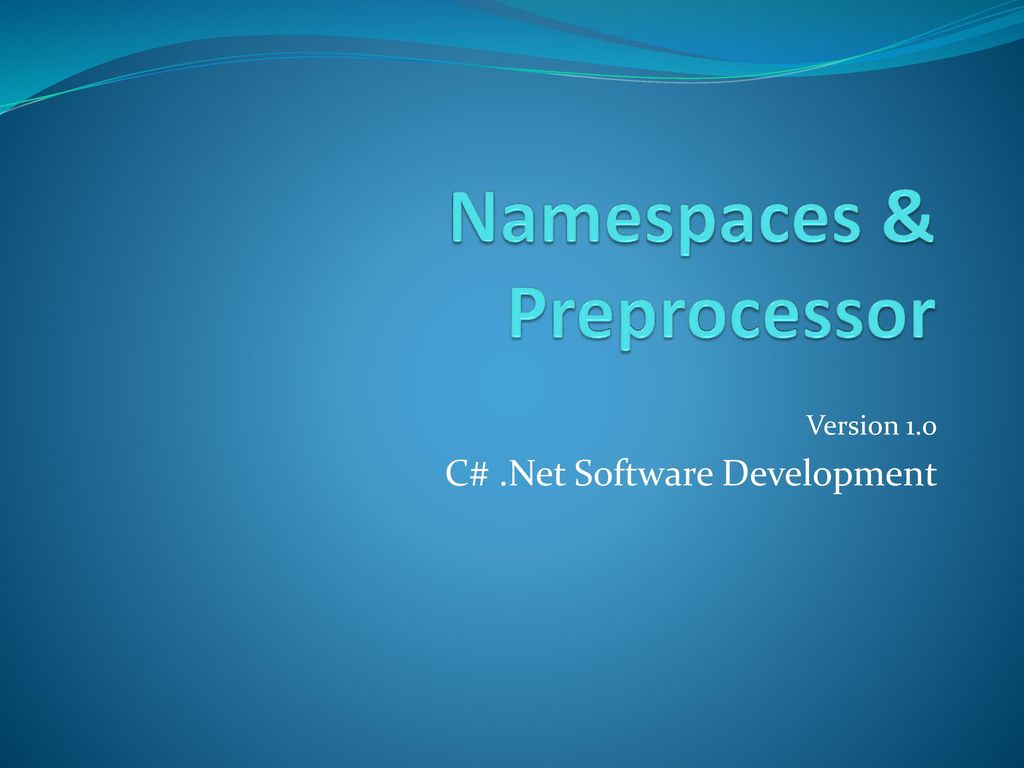 Namespaces & Preprocessor

Version 1.0

C# .Net Software Development